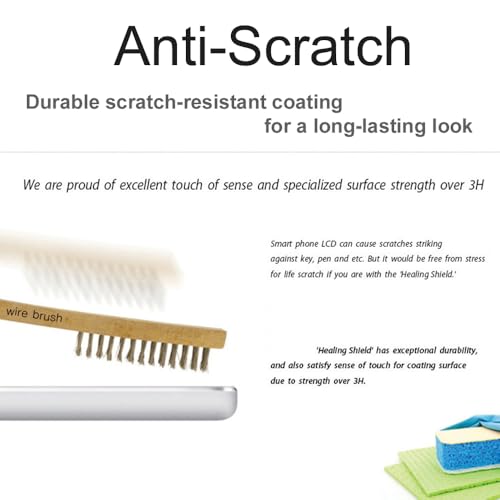 Anti-Scratch

Durable scratch-resistant coating for a long-lasting look

We are proud of excellent touch of sense and specialized surface strength over 3H

wire brush

Smart phone LCD can cause scratches striking against key, pen and etc. But it would be free from stress for life scratch if you are with the 'Healing Shield.'

'Healing Shield' has exceptional durability, and also satisfy sense of touch for coating surface due to strength over 3H.